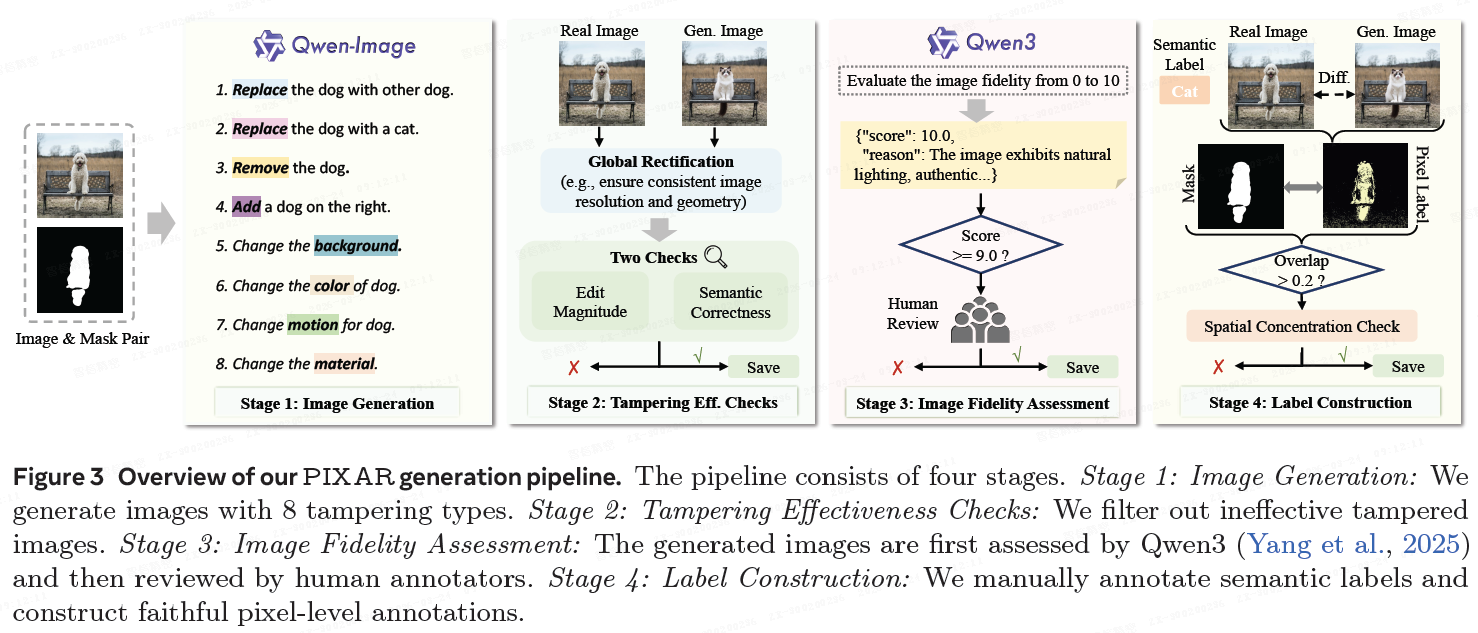 Image & Mask Pair

Qwen-Image

1. Replace the dog with other dog.
2. Replace the dog with a cat.
3. Remove the dog.
4. Add a dog on the right.
5. Change the background.
6. Change the color of dog.
7. Change motion for dog.
8. Change the material.

Stage 1: Image Generation

Real Image
Gen. Image
Global Rectification
(e.g., ensure consistent image resolution and geometry)
Two Checks
Edit Magnitude
Semantic Correctness
✗
√
Save
Stage 2: Tampering Eff. Checks

Qwen3
Evaluate the image fidelity from 0 to 10
{"score": 10.0,
"reason": The image exhibits natural lighting, authentic...}
Score
>= 9.0 ?
Human Review
✗
√
Save
Stage 3: Image Fidelity Assessment

Semantic Label
Cat
Real Image
Gen. Image
Diff.
Mask
Pixel Label
Overlap
> 0.2 ?
Spatial Concentration Check
✗
√
Save
Stage 4: Label Construction

Figure 3 Overview of our PIXAR generation pipeline. The pipeline consists of four stages. Stage 1: Image Generation: We generate images with 8 tampering types. Stage 2: Tampering Effectiveness Checks: We filter out ineffective tampered images. Stage 3: Image Fidelity Assessment: The generated images are first assessed by Qwen3 (Yang et al., 2025) and then reviewed by human annotators. Stage 4: Label Construction: We manually annotate semantic labels and construct faithful pixel-level annotations.